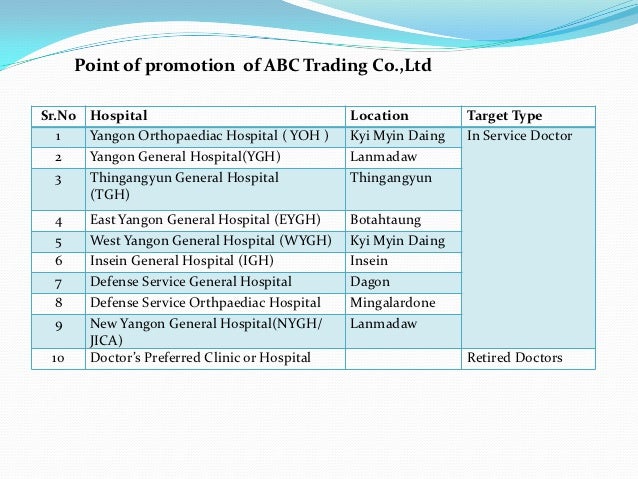 Point of promotion of ABC Trading Co.,Ltd

| Sr.No | Hospital | Location | Target Type |
|---|---|---|---|
| 1 | Yangon Orthopaediac Hospital ( YOH ) | Kyi Myin Daing | In Service Doctor |
| 2 | Yangon General Hospital(YGH) | Lanmadaw | |
| 3 | Thingangyun General Hospital (TGH) | Thingangyun | |
| 4 | East Yangon General Hospital (EYGH) | Botahtaung | |
| 5 | West Yangon General Hospital (WYGH) | Kyi Myin Daing | |
| 6 | Insein General Hospital (IGH) | Insein | |
| 7 | Defense Service General Hospital | Dagon | |
| 8 | Defense Service Orthpaediac Hospital | Mingalardone | |
| 9 | New Yangon General Hospital(NYGH/ JICA) | Lanmadaw | |
| 10 | Doctor's Preferred Clinic or Hospital | | Retired Doctors |